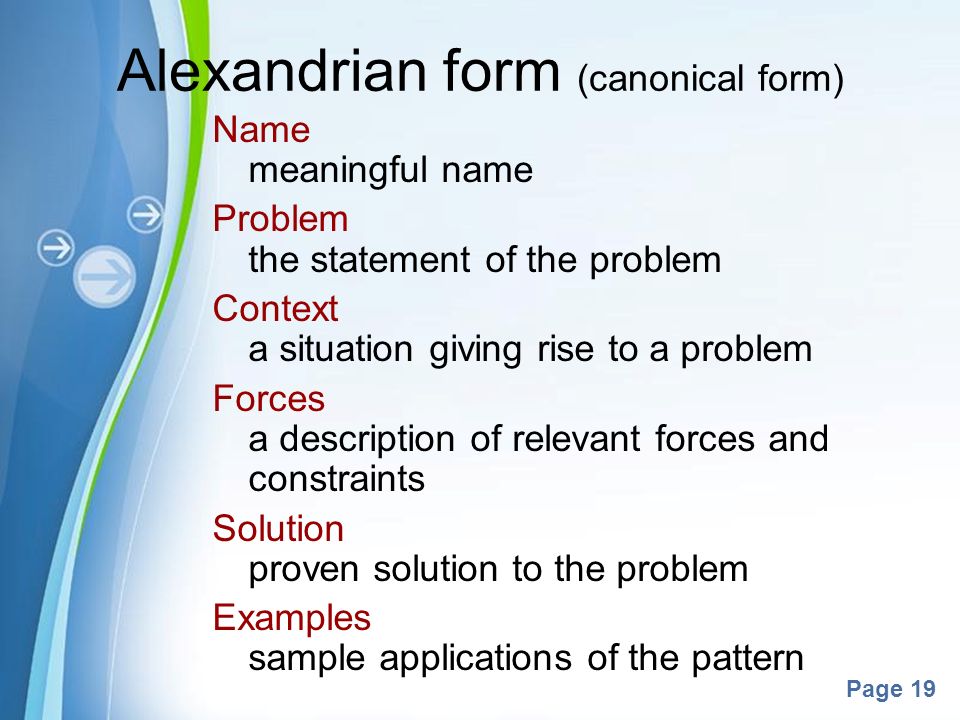 Alexandrian form (canonical form)

Name
meaningful name

Problem
the statement of the problem

Context
a situation giving rise to a problem

Forces
a description of relevant forces and constraints

Solution
proven solution to the problem

Examples
sample applications of the pattern

Page 19